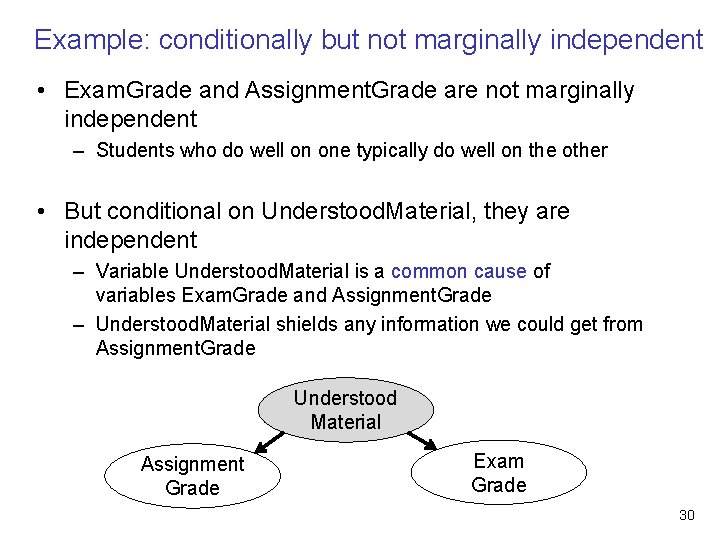 Example: conditionally but not marginally independent

• ExamGrade and AssignmentGrade are not marginally independent

– Students who do well on one typically do well on the other

• But conditional on UnderstoodMaterial, they are independent

– Variable UnderstoodMaterial is a common cause of variables ExamGrade and AssignmentGrade

– UnderstoodMaterial shields any information we could get from AssignmentGrade

Understood Material

Assignment Grade

Exam Grade

30